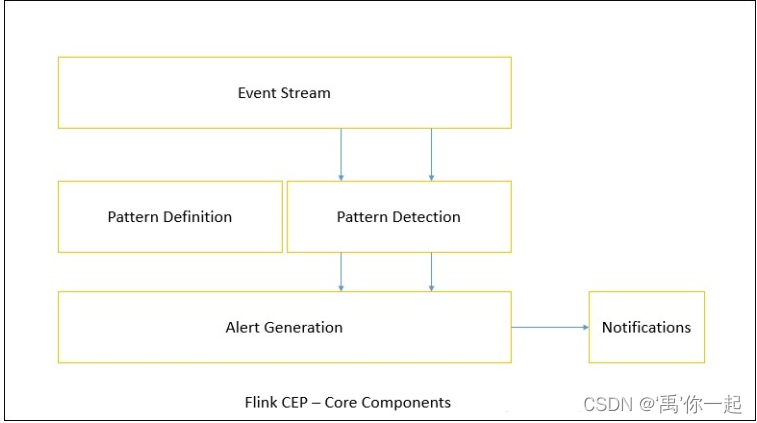 Event Stream

Pattern Definition

Pattern Detection

Alert Generation

Notifications

Flink CEP – Core Components

CSDN @'禹'你一起